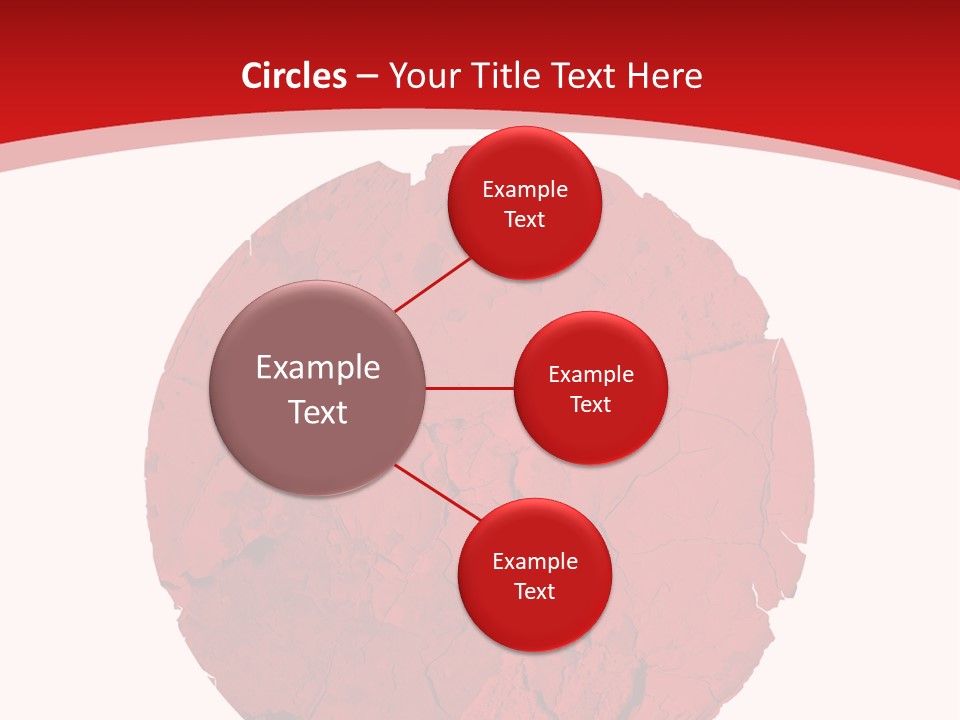 Circles – Your Title Text Here

Example Text

Example Text

Example Text

Example Text